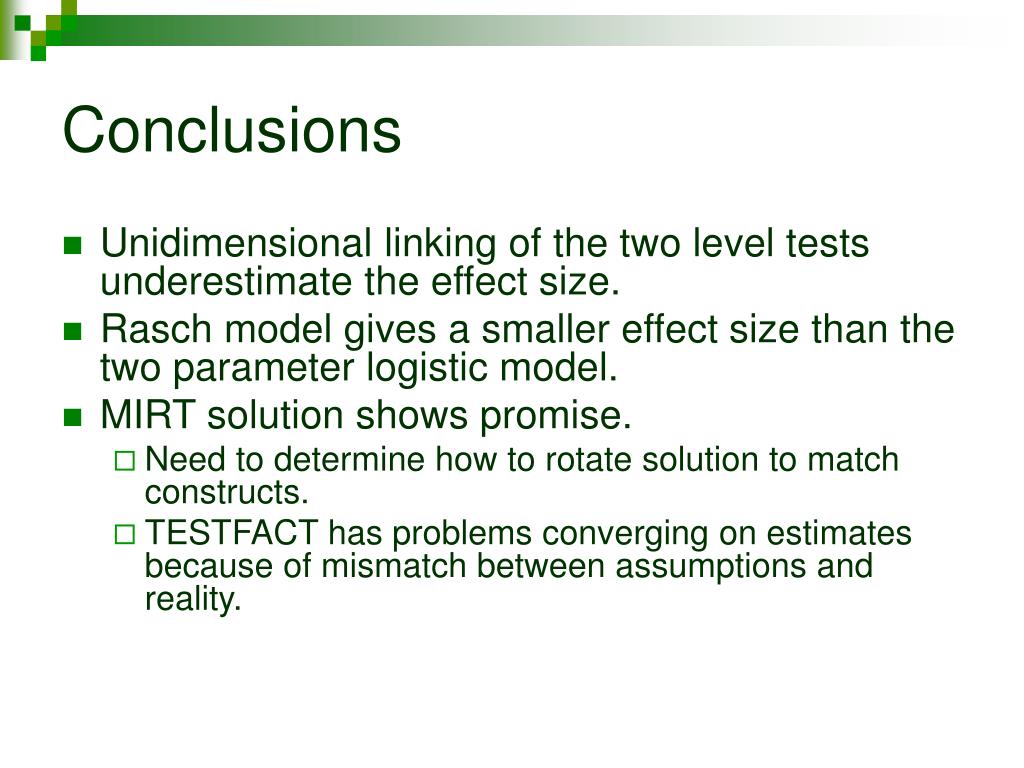 Conclusions

- Unidimensional linking of the two level tests underestimate the effect size.
- Rasch model gives a smaller effect size than the two parameter logistic model.
- MIRT solution shows promise.
  - Need to determine how to rotate solution to match constructs.
  - TESTFACT has problems converging on estimates because of mismatch between assumptions and reality.